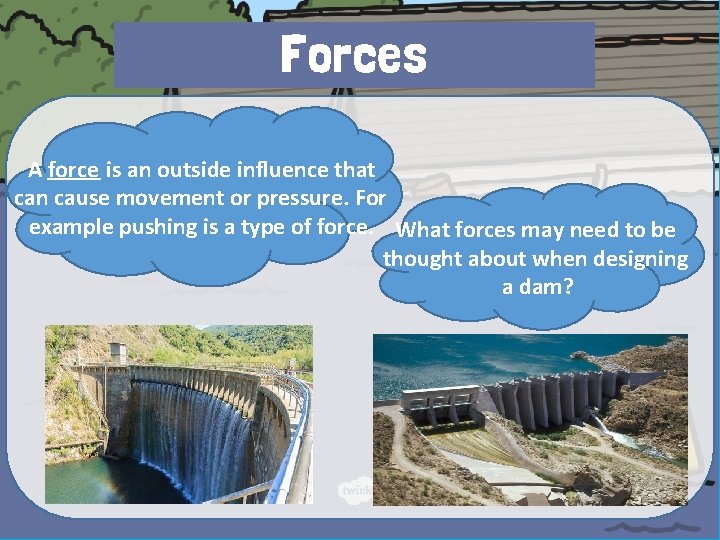 Forces

A force is an outside influence that can cause movement or pressure. For example pushing is a type of force.

What forces may need to be thought about when designing a dam?

twink